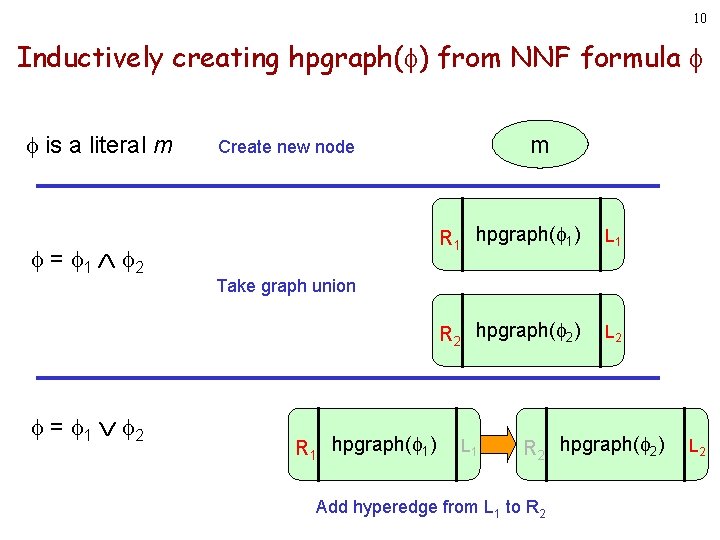 10

Inductively creating hpgraph($\phi$) from NNF formula $\phi$

$\phi$ is a literal $m$ Create new node

m

$\phi = \phi_1 \wedge \phi_2$

Take graph union

$R_1$ hpgraph($\phi_1$) $L_1$

$R_2$ hpgraph($\phi_2$) $L_2$

$\phi = \phi_1 \vee \phi_2$

$R_1$ hpgraph($\phi_1$) $L_1$

$R_2$ hpgraph($\phi_2$) $L_2$

Add hyperedge from $L_1$ to $R_2$